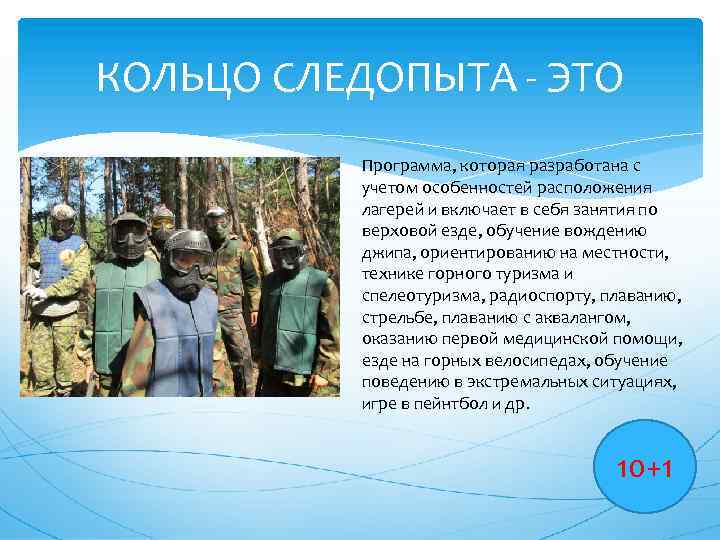 КОЛЬЦО СЛЕДОПЫТА - ЭТО

Программа, которая разработана с учетом особенностей расположения лагерей и включает в себя занятия по верховой езде, обучение вождению джипа, ориентированию на местности, технике горного туризма и спелеотуризма, радиоспорту, плаванию, стрельбе, плаванию с аквалангом, оказанию первой медицинской помощи, езде на горных велосипедах, обучение поведению в экстремальных ситуациях, игре в пейнтбол и др.

10+1